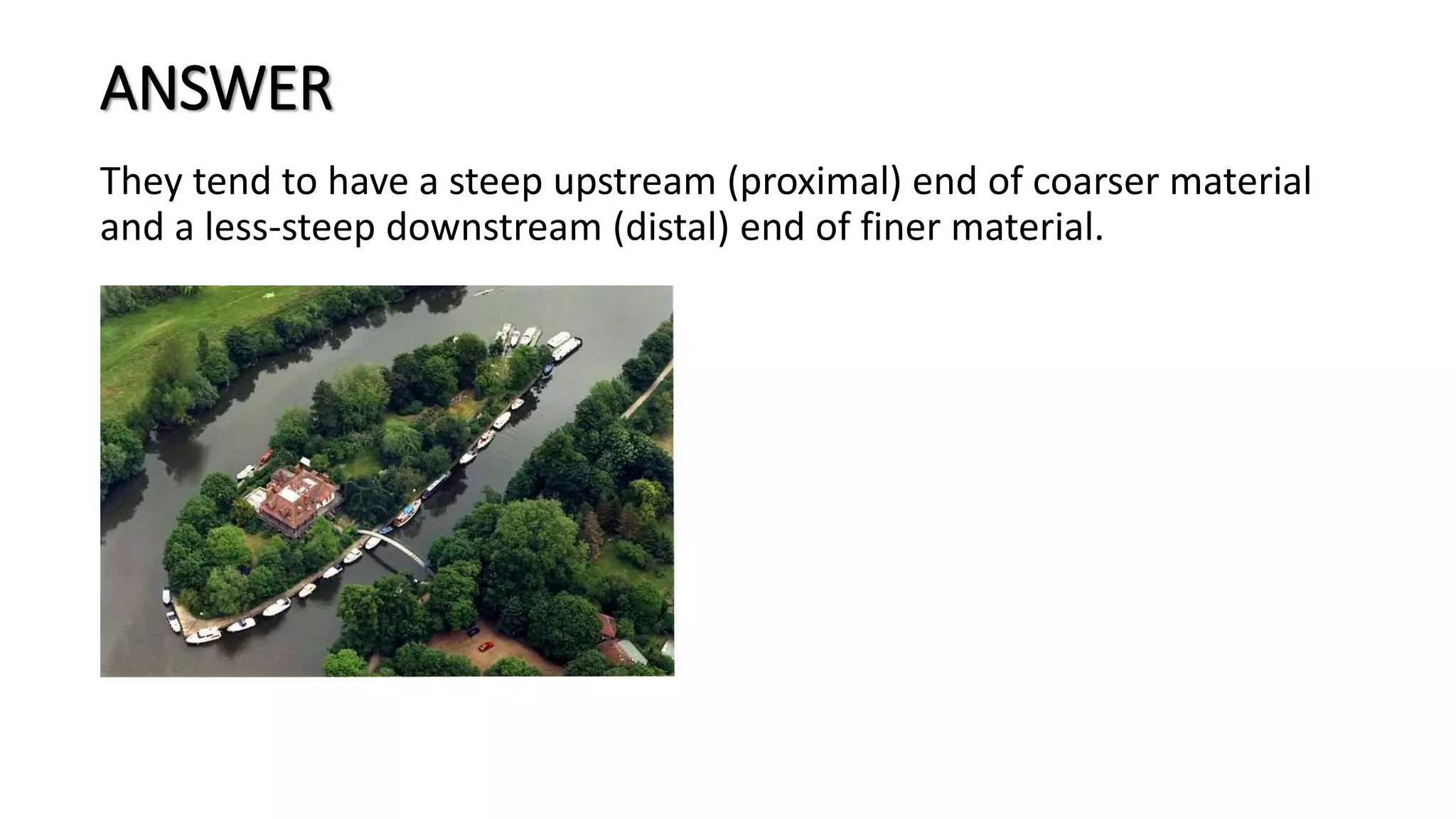 ANSWER

They tend to have a steep upstream (proximal) end of coarser material and a less-steep downstream (distal) end of finer material.